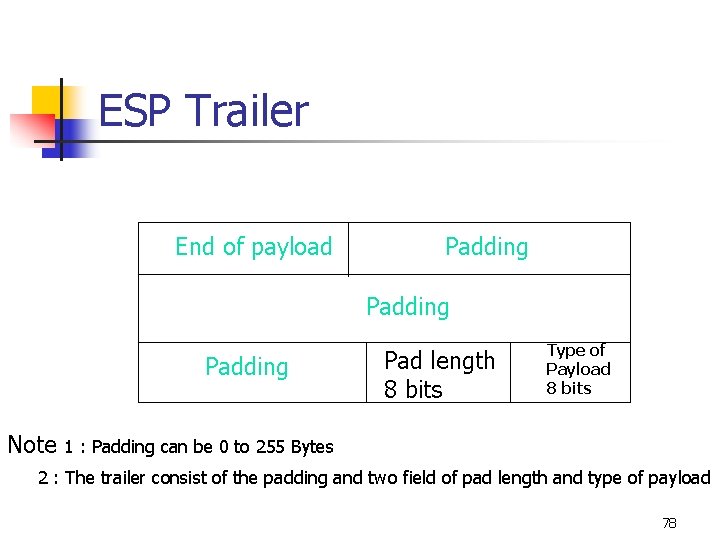 ESP Trailer

End of payload

Padding

Padding

Padding

Pad length 8 bits

Type of Payload 8 bits

Note 1 : Padding can be 0 to 255 Bytes

2 : The trailer consist of the padding and two field of pad length and type of payload

78